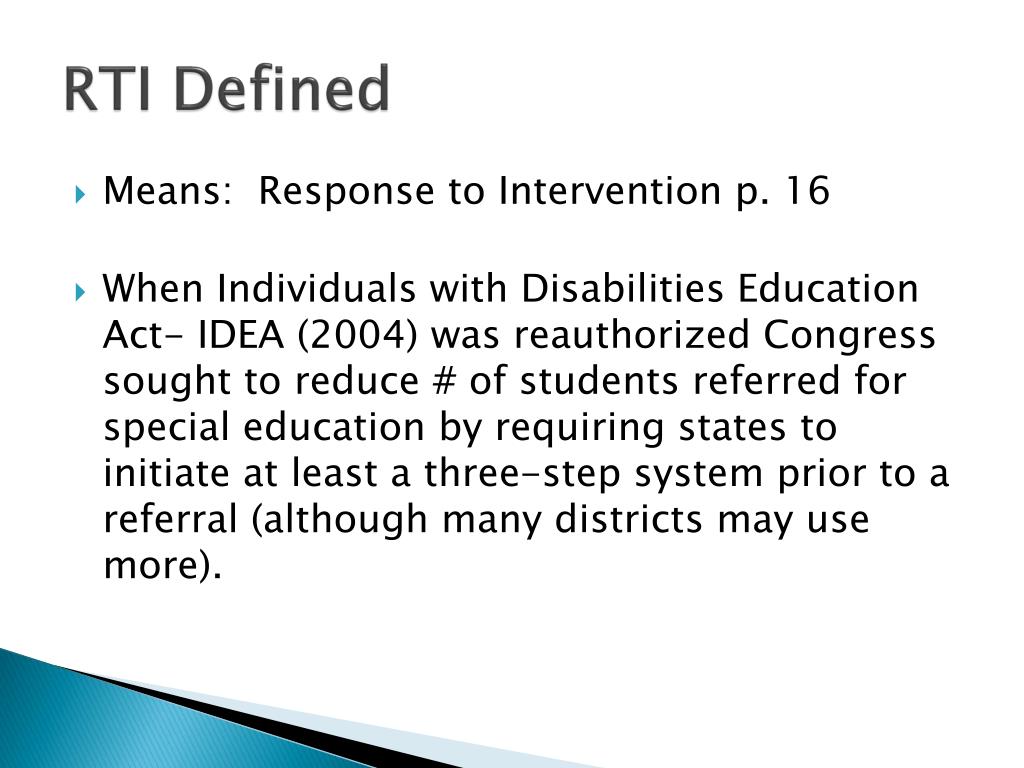 RTI Defined

Means: Response to Intervention p. 16

When Individuals with Disabilities Education Act- IDEA (2004) was reauthorized Congress sought to reduce # of students referred for special education by requiring states to initiate at least a three-step system prior to a referral (although many districts may use more).